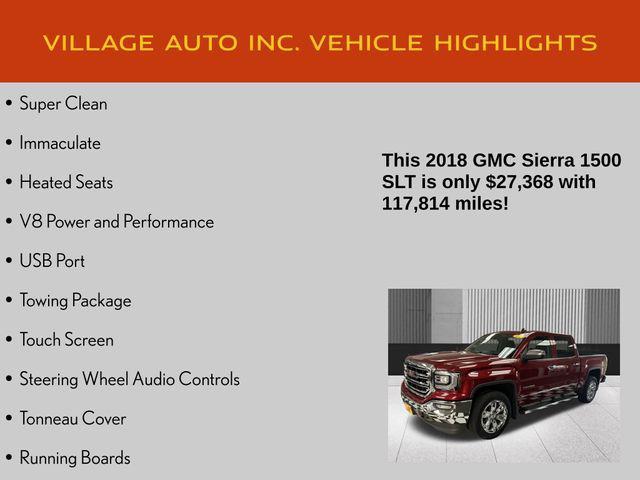 VILLAGE AUTO INC. VEHICLE HIGHLIGHTS

• Super Clean
• Immaculate
• Heated Seats
• V8 Power and Performance
• USB Port
• Towing Package
• Touch Screen
• Steering Wheel Audio Controls
• Tonneau Cover
• Running Boards

This 2018 GMC Sierra 1500 SLT is only $27,368 with 117,814 miles!